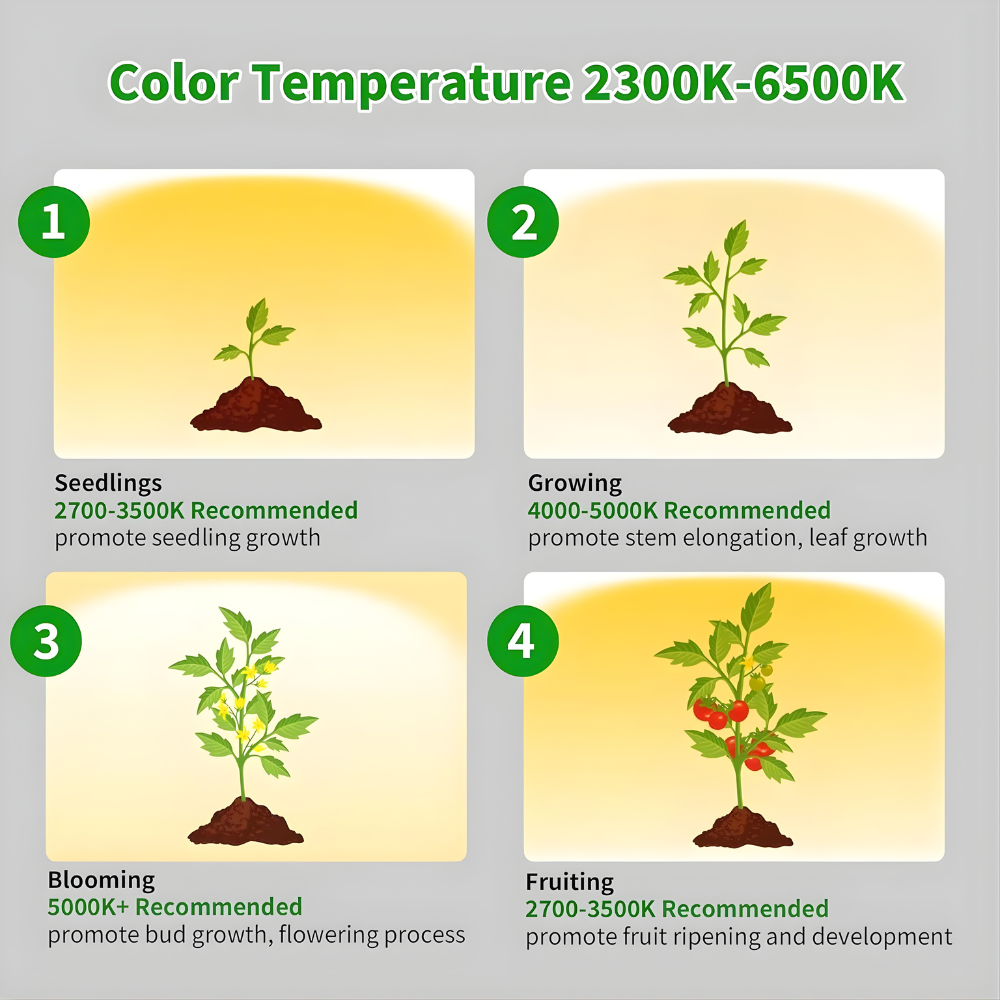 Color Temperature 2300K-6500K

1

Seedlings
2700-3500K Recommended
promote seedling growth

2

Growing
4000-5000K Recommended
promote stem elongation, leaf growth

3

Blooming
5000K+ Recommended
promote bud growth, flowering process

4

Fruiting
2700-3500K Recommended
promote fruit ripening and development